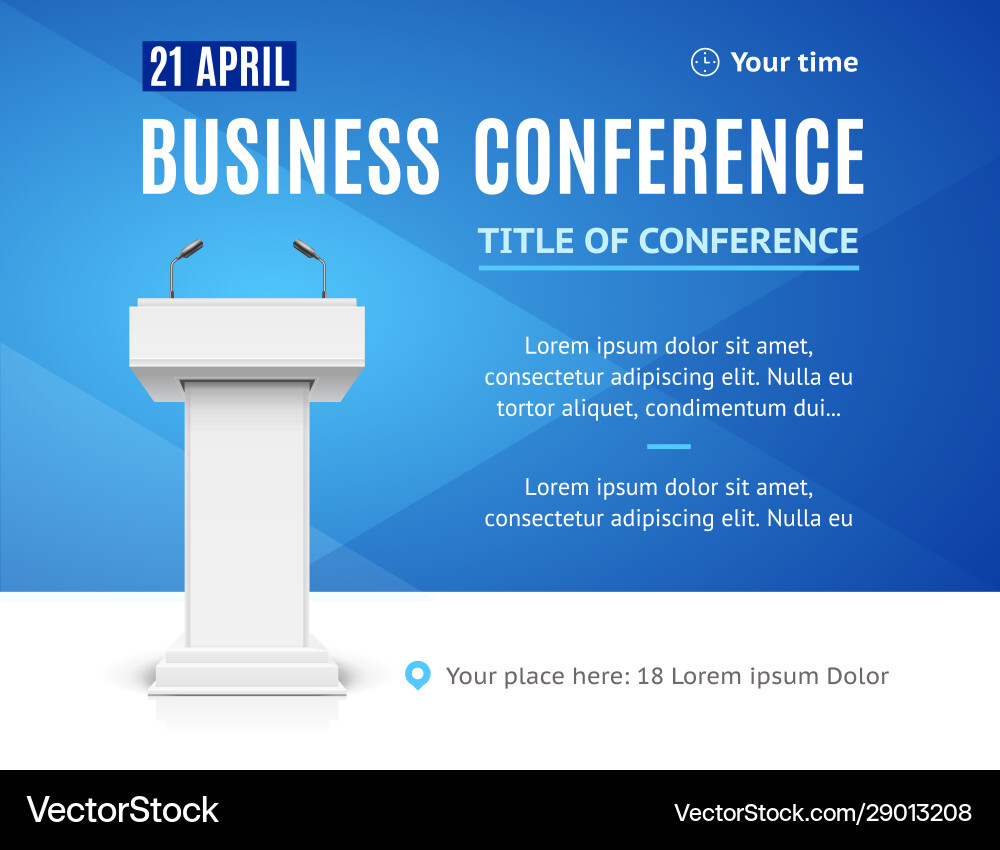 21 APRIL

Your time

BUSINESS CONFERENCE

TITLE OF CONFERENCE

Lorem ipsum dolor sit amet, consectetur adipiscing elit. Nulla eu tortor aliquet, condimentum dui...

Lorem ipsum dolor sit amet, consectetur adipiscing elit. Nulla eu

Your place here: 18 Lorem ipsum Dolor

VectorStock

VectorStock.com/29013208